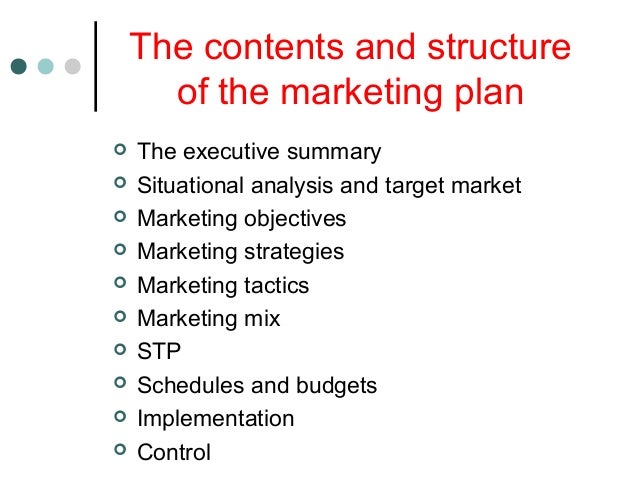 The contents and structure of the marketing plan

- The executive summary
- Situational analysis and target market
- Marketing objectives
- Marketing strategies
- Marketing tactics
- Marketing mix
- STP
- Schedules and budgets
- Implementation
- Control